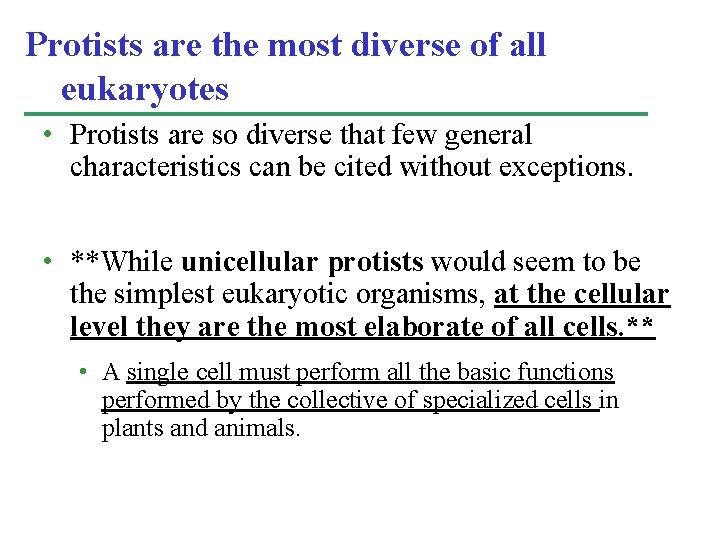 Protists are the most diverse of all eukaryotes

• Protists are so diverse that few general characteristics can be cited without exceptions.

• **While unicellular protists would seem to be the simplest eukaryotic organisms, at the cellular level they are the most elaborate of all cells.**

• A single cell must perform all the basic functions performed by the collective of specialized cells in plants and animals.